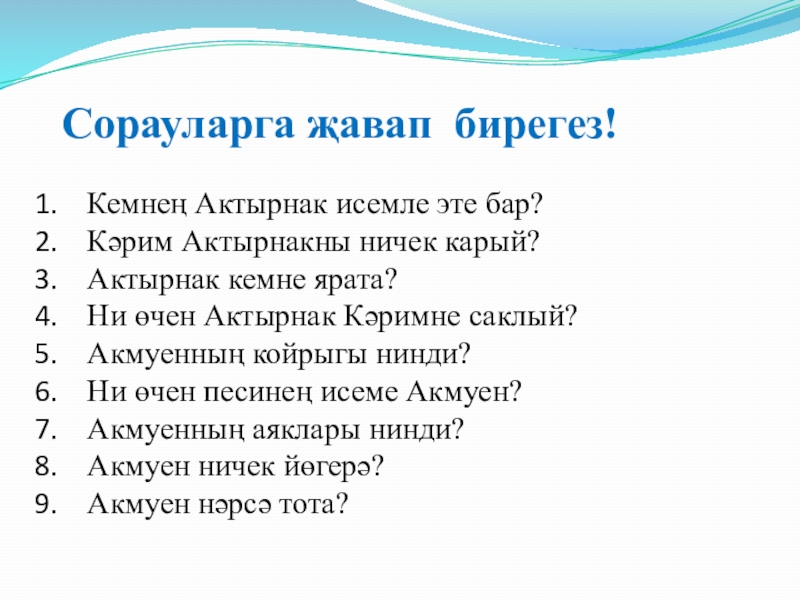 Сорауларга җавап бирегез!

1. Кемнең Актырнак исемле эте бар?
2. Кәрим Актырнакны ничек карый?
3. Актырнак кемне ярата?
4. Ни өчен Актырнак Кәримне саклый?
5. Акмуенның койрыгы нинди?
6. Ни өчен песинең исеме Акмуен?
7. Акмуенның аяклары нинди?
8. Акмуен ничек йөгерә?
9. Акмуен нәрсә тота?